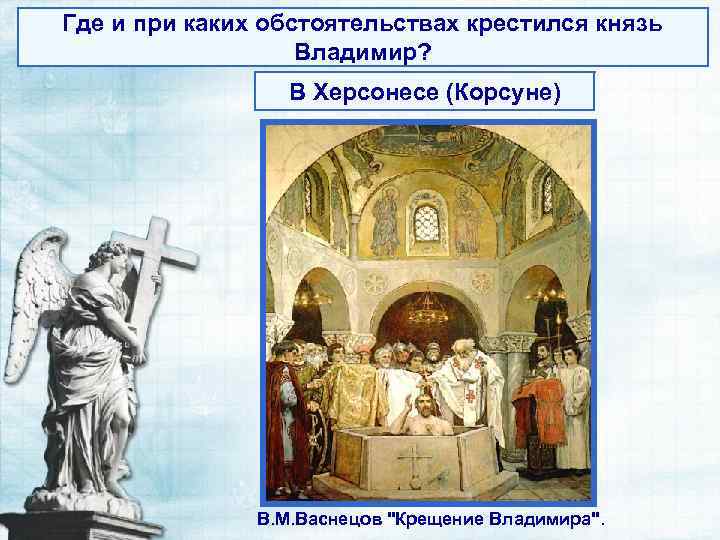 Где и при каких обстоятельствах крестился князь Владимир?

В Херсонесе (Корсуне)

В.М.Васнецов "Крещение Владимира".